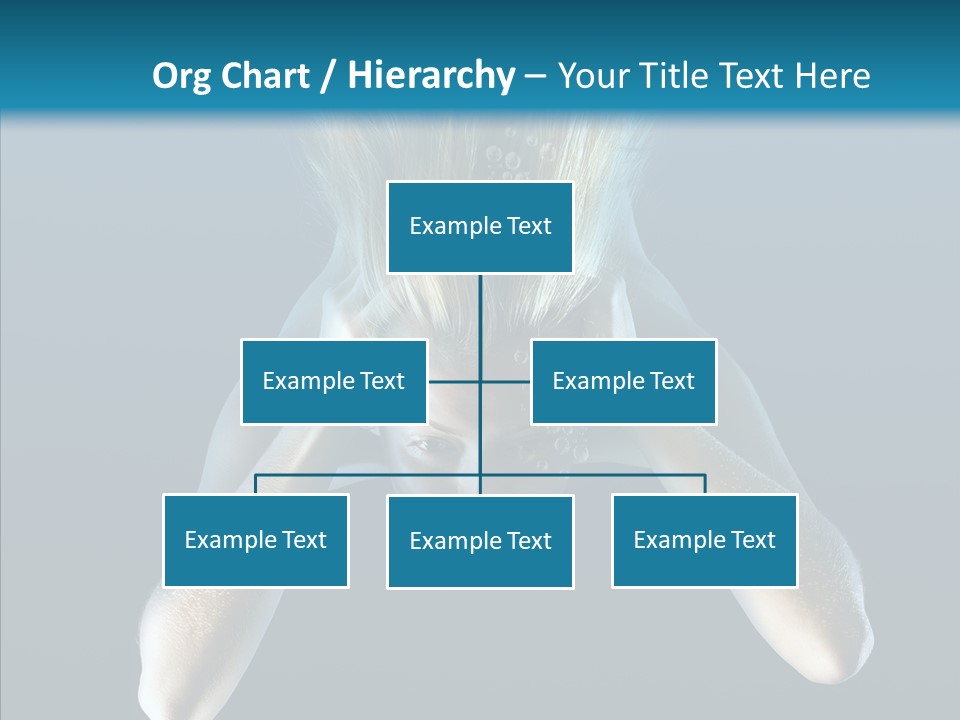 Org Chart / Hierarchy – Your Title Text Here

Example Text

Example Text

Example Text

Example Text

Example Text

Example Text